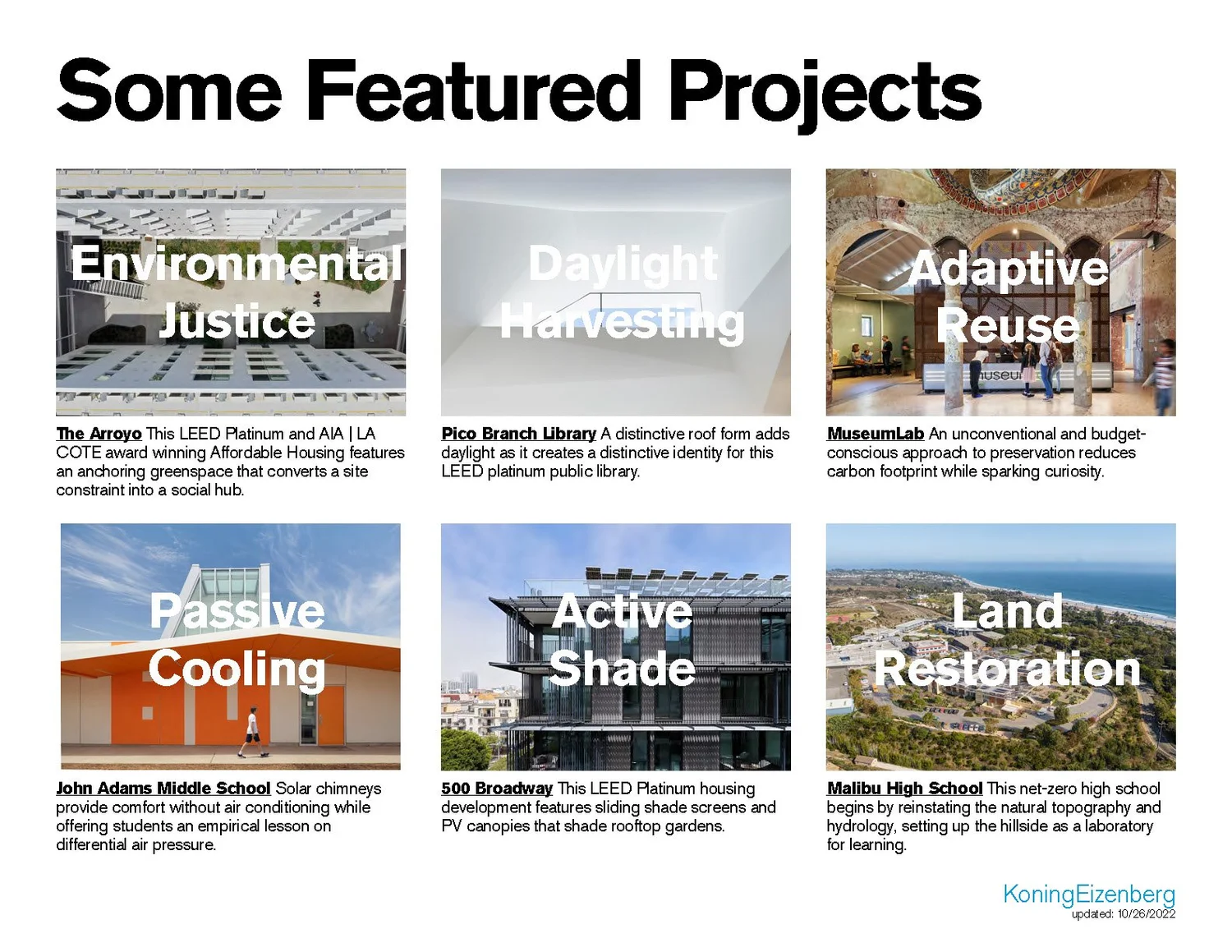 Some Featured Projects

Environmental Justice

The Arroyo This LEED Platinum and AIA | LA COTE award winning Affordable Housing features an anchoring greenspace that converts a site constraint into a social hub.

Daylight Harvesting

Pico Branch Library A distinctive roof form adds daylight as it creates a distinctive identity for this LEED platinum public library.

Adaptive Reuse

museu

MuseumLab An unconventional and budget-conscious approach to preservation reduces carbon footprint while sparking curiosity.

Passive Cooling

John Adams Middle School Solar chimneys provide comfort without air conditioning while offering students an empirical lesson on differential air pressure.

Active Shade

500 Broadway This LEED Platinum housing development features sliding shade screens and PV canopies that shade rooftop gardens.

Land Restoration

Malibu High School This net-zero high school begins by reinstating the natural topography and hydrology, setting up the hillside as a laboratory for learning.

KoningEizenberg
updated: 10/26/2022